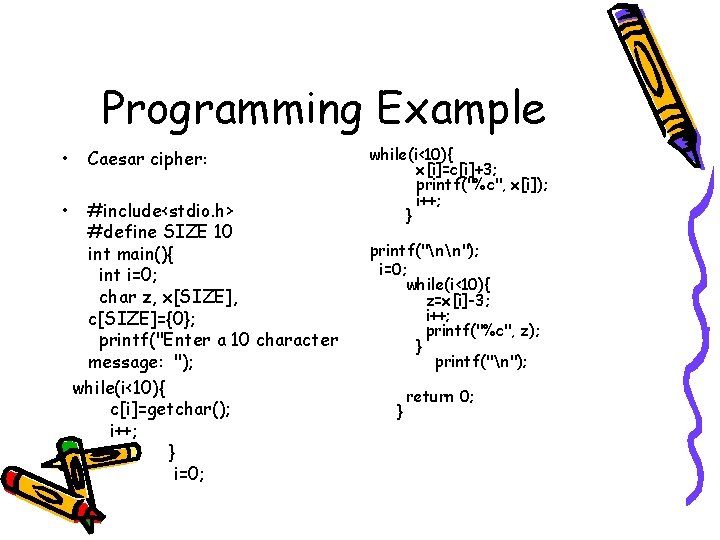 Programming Example

• Caesar cipher:

• #include<stdio.h>
#define SIZE 10
int main(){
int i=0;
char z, x[SIZE], c[SIZE]={0};
printf("Enter a 10 character message: ");

while(i<10){
c[i]=getchar();
i++;
}
i=0;

while(i<10){
x[i]=c[i]+3;
printf("%c", x[i]);
i++;
}

printf("\n\n");
i=0;
while(i<10){
z=x[i]-3;
i++;
printf("%c", z);
}
printf("\n");

return 0;
}